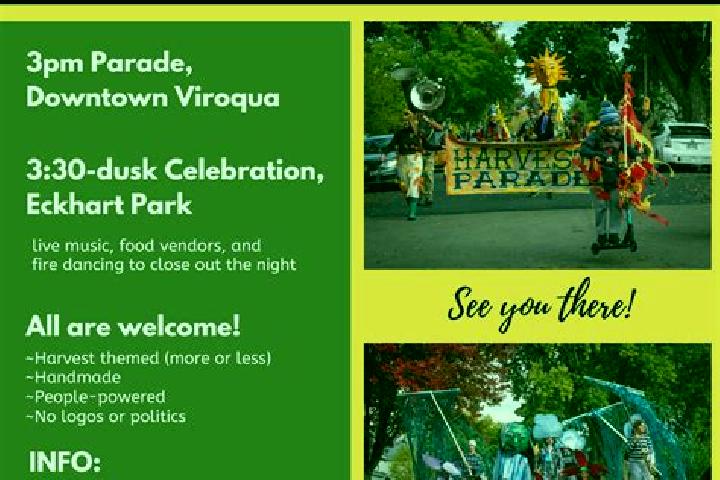 3pm Parade, Downtown Viroqua

3:30-dusk Celebration, Eckhart Park

live music, food vendors, and fire dancing to close out the night

All are welcome!

~Harvest themed (more or less)
~Handmade
~People-powered
~No logos or politics

INFO:

HARVEST PARADE

See you there!